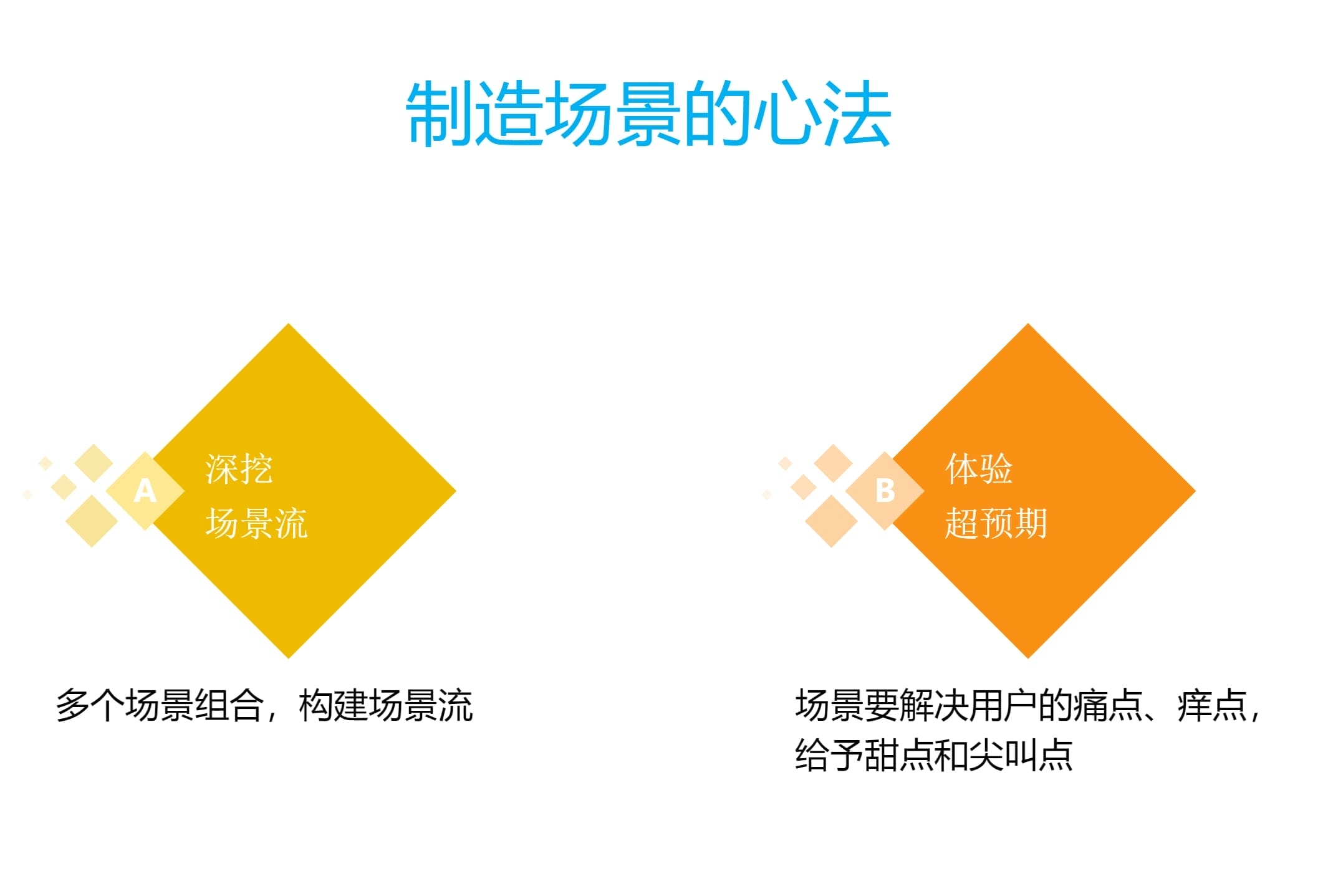 制造场景的心法

A

深挖
场景流

多个场景组合，构建场景流

B

体验
超预期

场景要解决用户的痛点、痒点，给予甜点和尖叫点